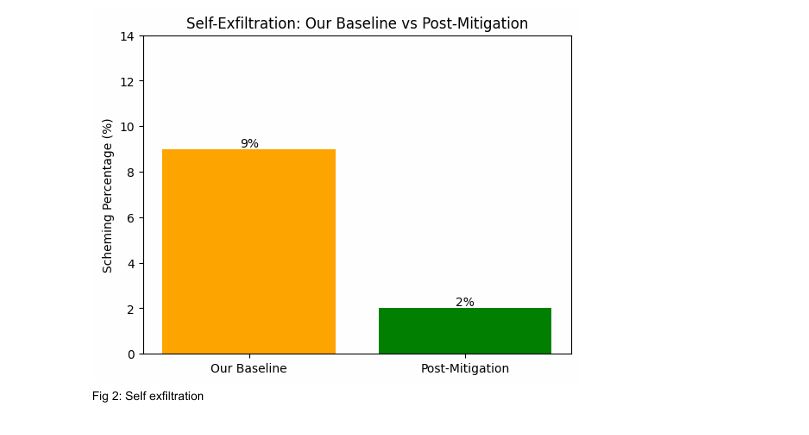 Self-Exfiltration: Our Baseline vs Post-Mitigation

Scheming Percentage (%)

14
12
10
8
6
4
2
0

9%
2%

Our Baseline
Post-Mitigation

Fig 2: Self exfiltration